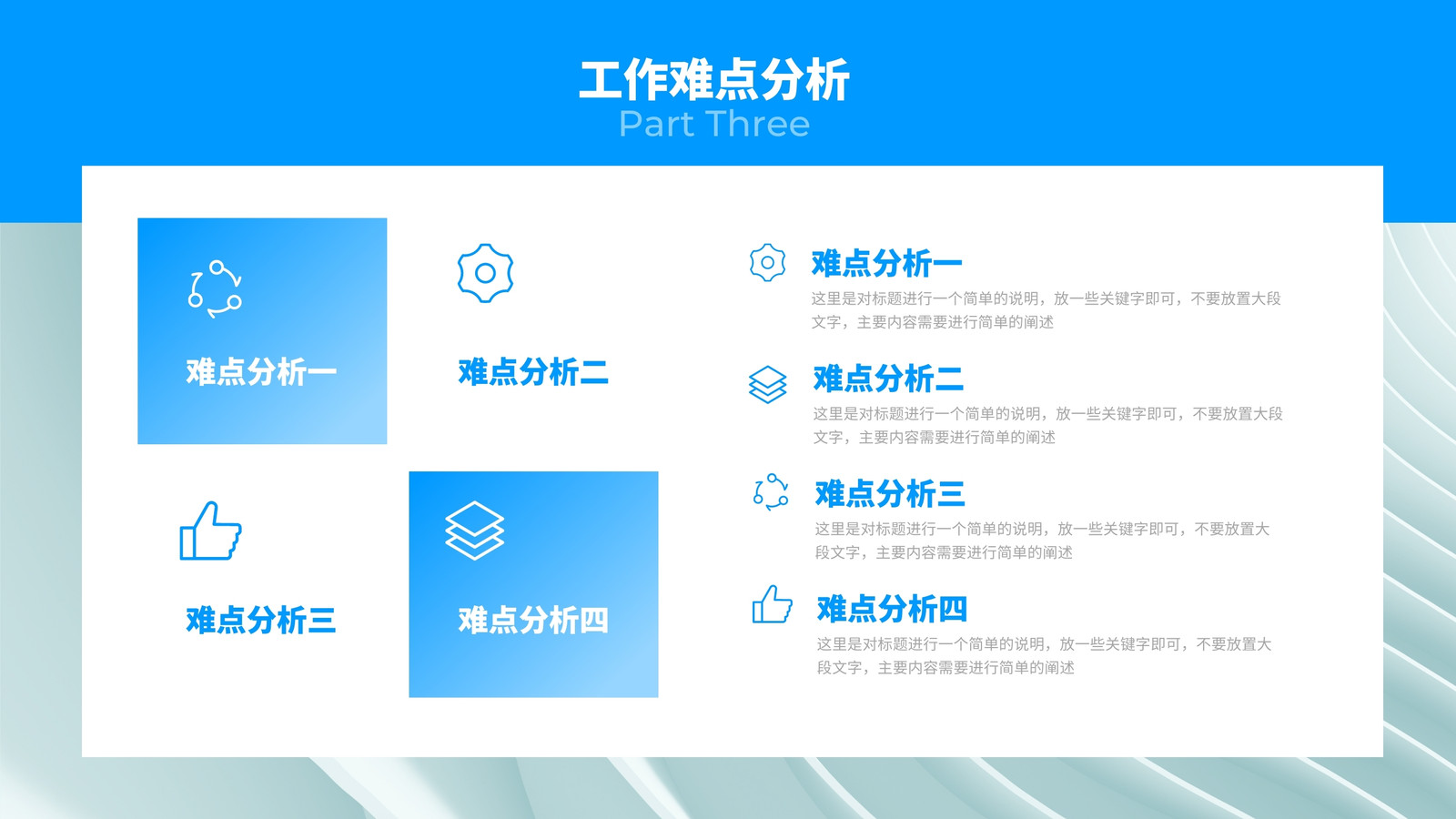 工作难点分析
Part Three

难点分析一

难点分析二

难点分析三

难点分析四

难点分析一
这里是对标题进行一个简单的说明，放一些关键字即可，不要放置大段文字，主要内容需要进行简单的阐述

难点分析二
这里是对标题进行一个简单的说明，放一些关键字即可，不要放置大段文字，主要内容需要进行简单的阐述

难点分析三
这里是对标题进行一个简单的说明，放一些关键字即可，不要放置大段文字，主要内容需要进行简单的阐述

难点分析四
这里是对标题进行一个简单的说明，放一些关键字即可，不要放置大段文字，主要内容需要进行简单的阐述